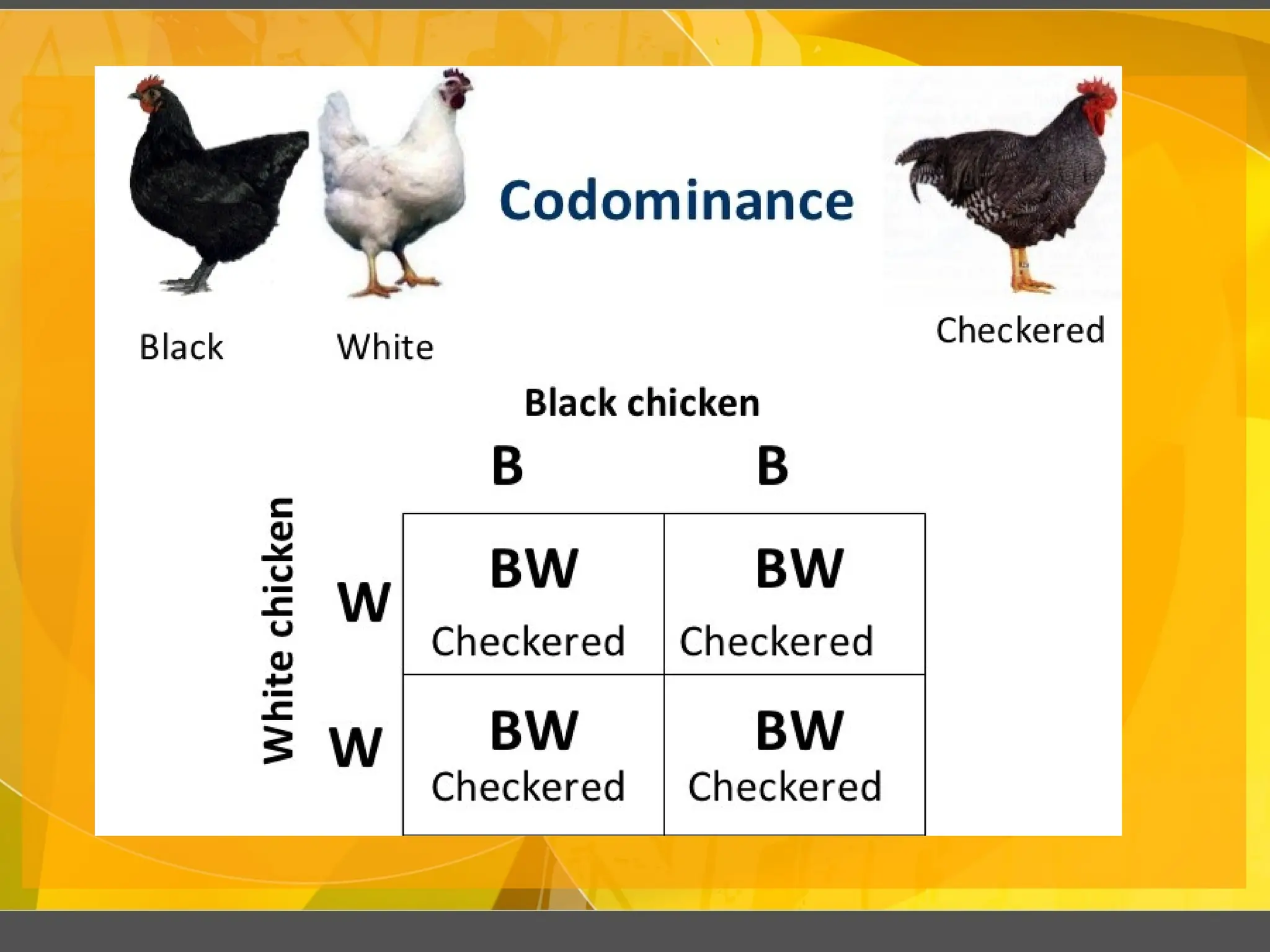 Codominance

Black

White

Checkered

Black chicken

White chicken

|  | B | B |
|---|---|---|
| W | BW Checkered | BW Checkered |
| W | BW Checkered | BW Checkered |